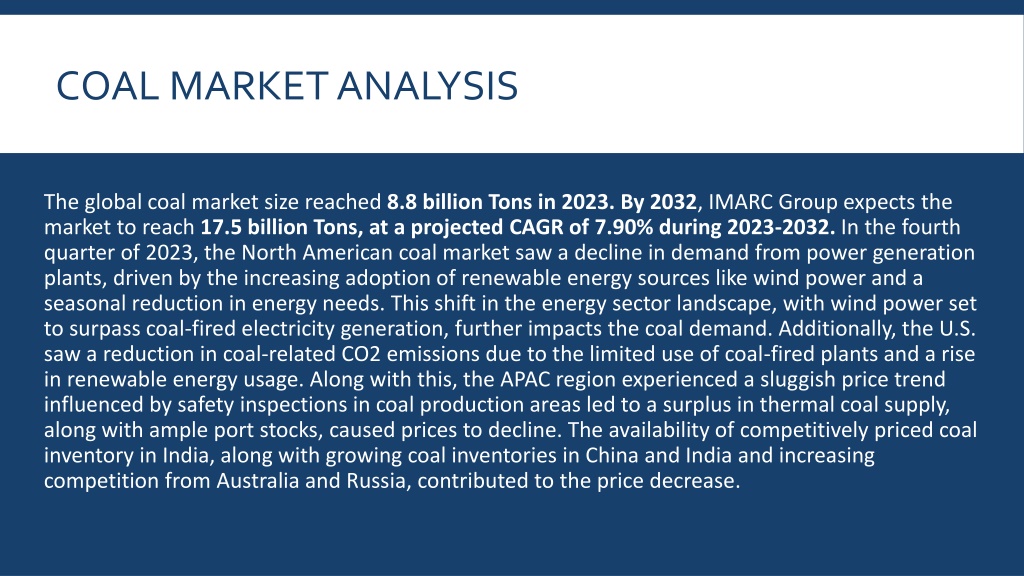 COAL MARKET ANALYSIS

The global coal market size reached 8.8 billion Tons in 2023. By 2032, IMARC Group expects the market to reach 17.5 billion Tons, at a projected CAGR of 7.90% during 2023-2032. In the fourth quarter of 2023, the North American coal market saw a decline in demand from power generation plants, driven by the increasing adoption of renewable energy sources like wind power and a seasonal reduction in energy needs. This shift in the energy sector landscape, with wind power set to surpass coal-fired electricity generation, further impacts the coal demand. Additionally, the U.S. saw a reduction in coal-related CO2 emissions due to the limited use of coal-fired plants and a rise in renewable energy usage. Along with this, the APAC region experienced a sluggish price trend influenced by safety inspections in coal production areas led to a surplus in thermal coal supply, along with ample port stocks, caused prices to decline. The availability of competitively priced coal inventory in India, along with growing coal inventories in China and India and increasing competition from Australia and Russia, contributed to the price decrease.